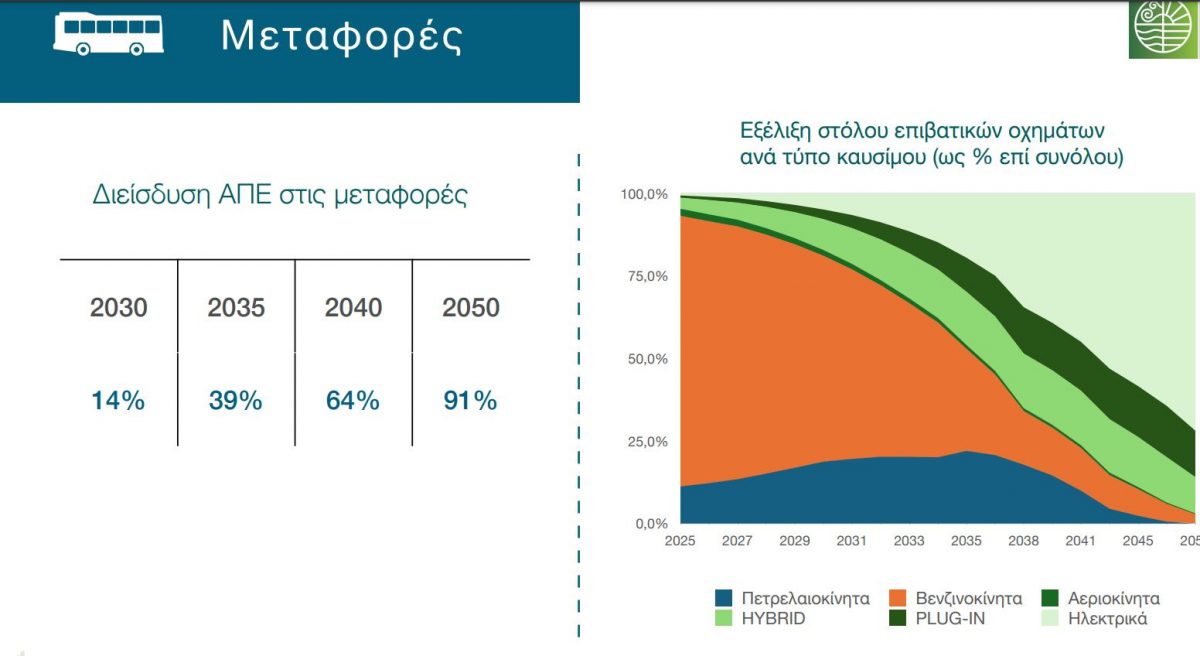 Μεταφορές

Διείσδυση ΑΠΕ στις μεταφορές

| 2030 | 2035 | 2040 | 2050 |
|---|---|---|---|
| 14% | 39% | 64% | 91% |

Εξέλιξη στόλου επιβατικών οχημάτων ανά τύπο καυσίμου (ως % επί συνόλου)

100,0%
75,0%
50,0%
25,0%
0,0%

2025 2027 2029 2031 2033 2035 2038 2041 2045 205

Πετρελαιοκίνητα
Βενζινοκίνητα
Αεριοκίνητα
HYBRID
PLUG-IN
Ηλεκτρικά